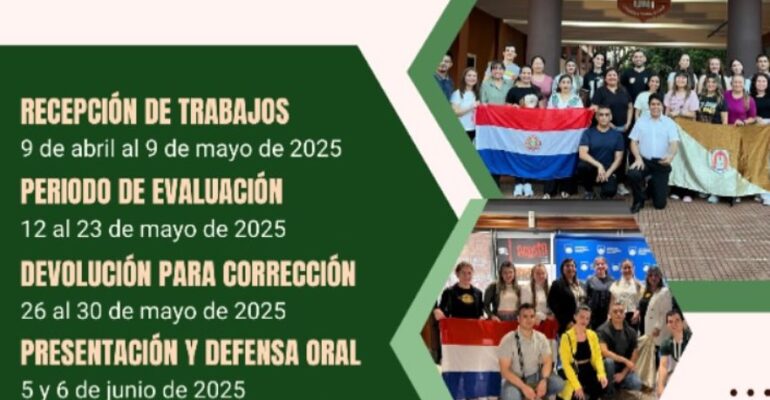 RECEPCIÓN DE TRABAJOS
9 de abril al 9 de mayo de 2025

PERIODO DE EVALUACIÓN
12 al 23 de mayo de 2025

DEVOLUCIÓN PARA CORRECCIÓN
26 al 30 de mayo de 2025

PRESENTACIÓN Y DEFENSA ORAL
5 y 6 de junio de 2025